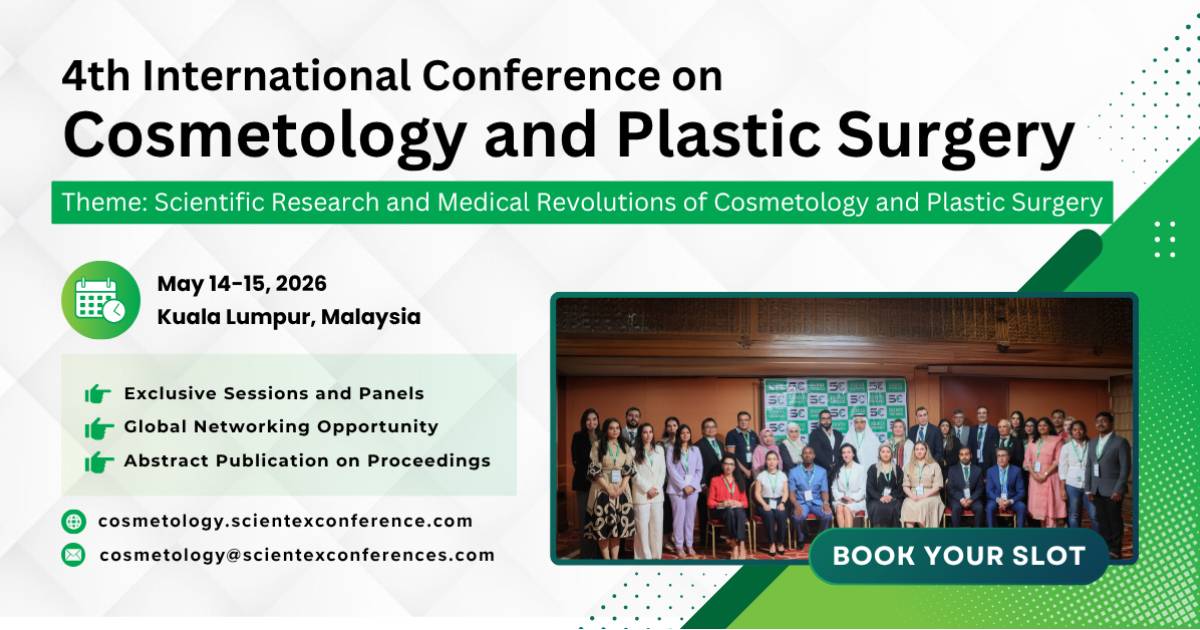 4th International Conference on
Cosmetology and Plastic Surgery

Theme: Scientific Research and Medical Revolutions of Cosmetology and Plastic Surgery

May 14-15, 2026
Kuala Lumpur, Malaysia

Exclusive Sessions and Panels
Global Networking Opportunity
Abstract Publication on Proceedings

cosmetology.scientexconference.com
cosmetology@scientexconferences.com

BOOK YOUR SLOT